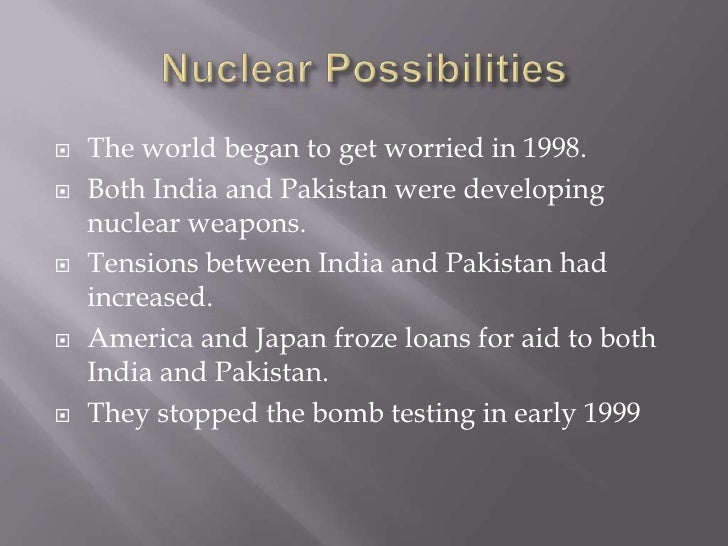 Nuclear Possibilities

The world began to get worried in 1998.

Both India and Pakistan were developing nuclear weapons.

Tensions between India and Pakistan had increased.

America and Japan froze loans for aid to both India and Pakistan.

They stopped the bomb testing in early 1999